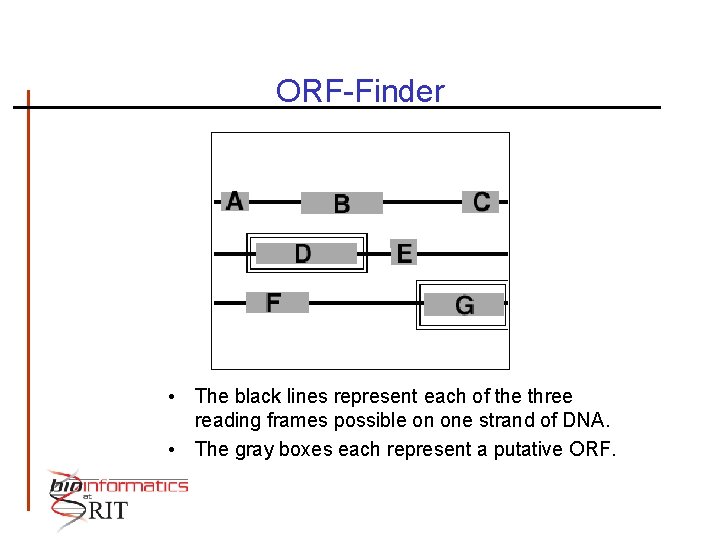 ORF-Finder

A
B
C
D
E
F
G

• The black lines represent each of the three reading frames possible on one strand of DNA.
• The gray boxes each represent a putative ORF.

bioinformatics at RIT